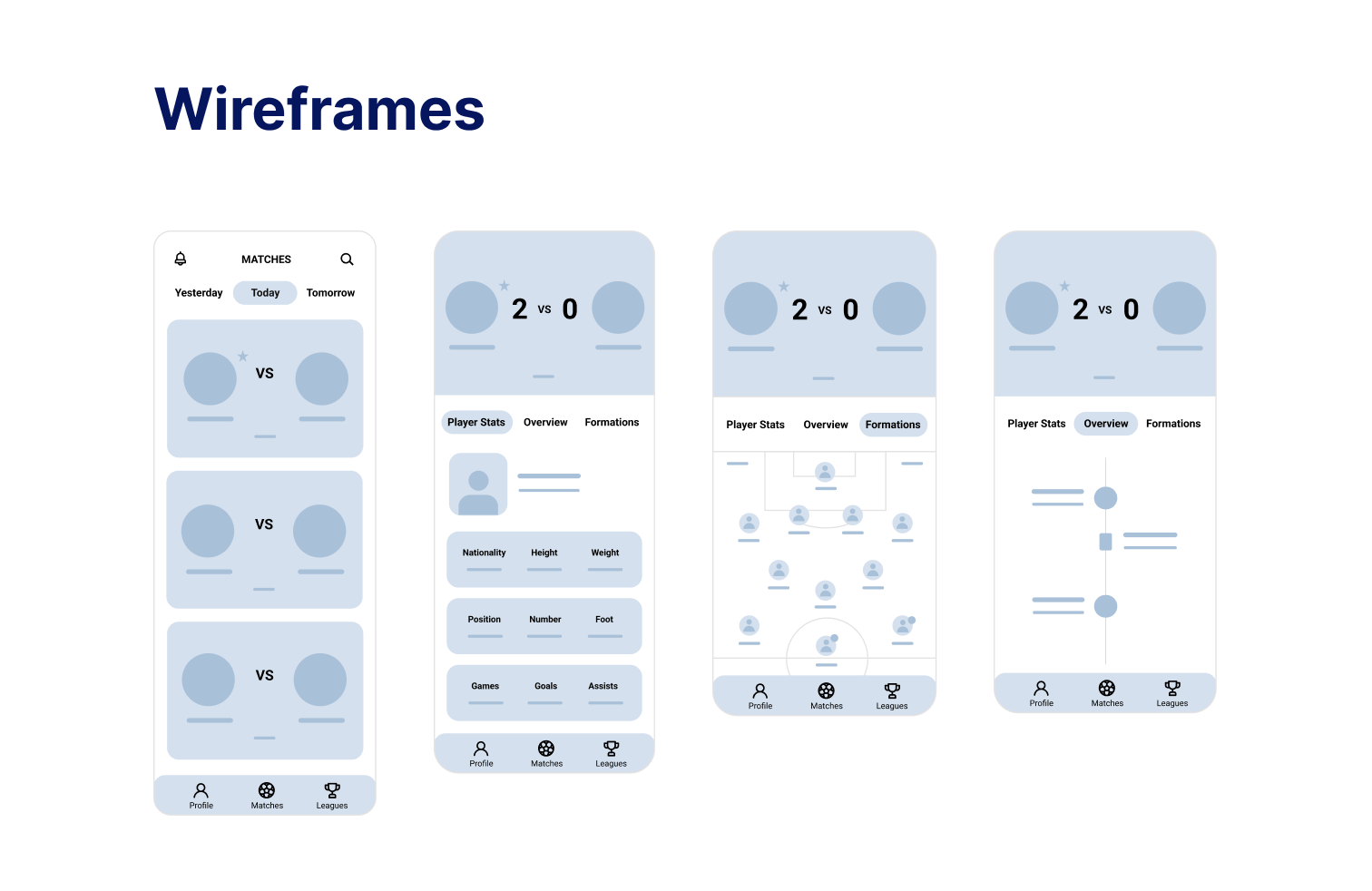 Wireframes

MATCHES

Yesterday Today Tomorrow

VS

VS

VS

Profile Matches Leagues

2 VS 0

Player Stats Overview Formations

Nationality Height Weight

Position Number Foot

Games Goals Assists

Profile Matches Leagues

2 VS 0

Player Stats Overview Formations

Profile Matches Leagues

2 VS 0

Player Stats Overview Formations

Profile Matches Leagues